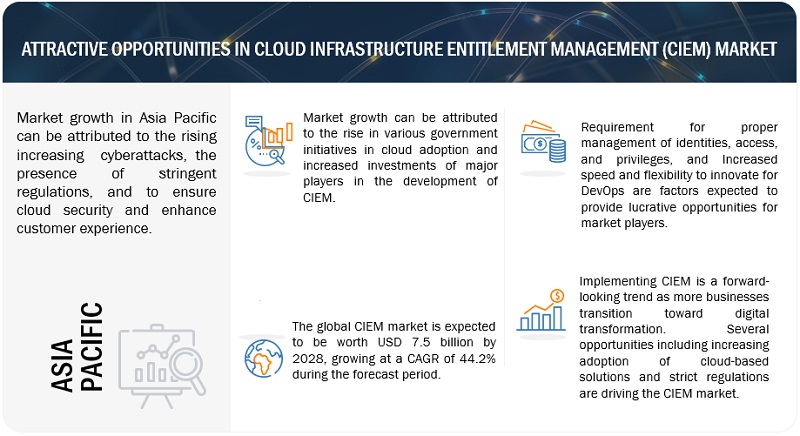 ATTRACTIVE OPPORTUNITIES IN CLOUD INFRASTRUCTURE ENTITLEMENT MANAGEMENT (CIEM) MARKET

Market growth in Asia Pacific can be attributed to the rising increasing cyberattacks, the presence of stringent regulations, and to ensure cloud security and enhance customer experience.

ASIA PACIFIC

Market growth can be attributed to the rise in various government initiatives in cloud adoption and increased investments of major players in the development of CIEM.

The global CIEM market is expected to be worth USD 7.5 billion by 2028, growing at a CAGR of 44.2% during the forecast period.

Requirement for proper management of identities, access, and privileges, and Increased speed and flexibility to innovate for DevOps are factors expected to provide lucrative opportunities for market players.

Implementing CIEM is a forward-looking trend as more businesses transition toward digital transformation. Several opportunities including increasing adoption of cloud-based solutions and strict regulations are driving the CIEM market.